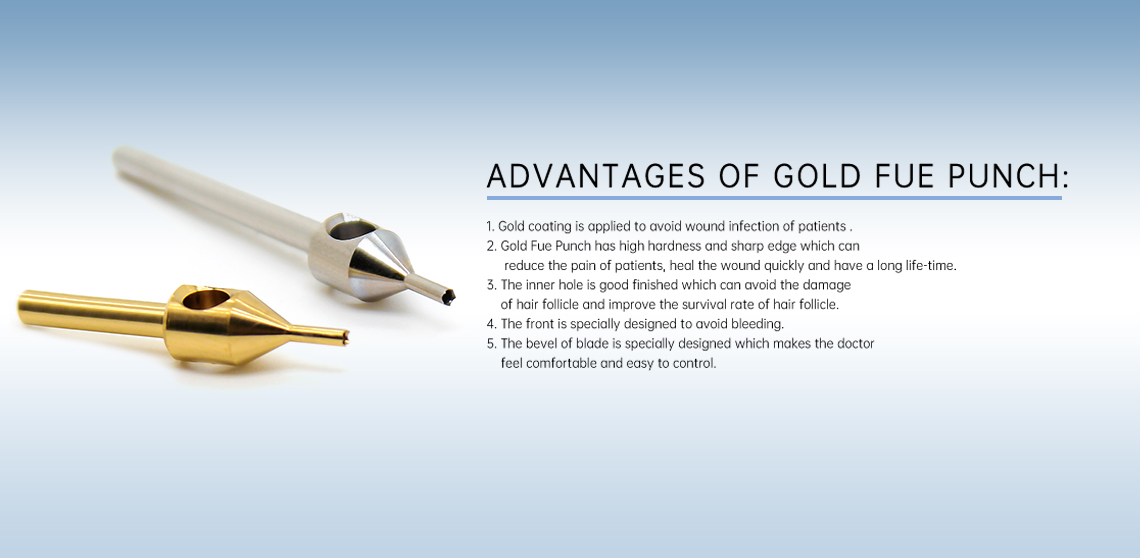 ADVANTAGES OF GOLD FUE PUNCH:

1. Gold coating is applied to avoid wound infection of patients .
2. Gold Fue Punch has high hardness and sharp edge which can reduce the pain of patients, heal the wound quickly and have a long life-time.
3. The inner hole is good finished which can avoid the damage of hair follicle and improve the survival rate of hair follicle.
4. The front is specially designed to avoid bleeding.
5. The bevel of blade is specially designed which makes the doctor feel comfortable and easy to control.